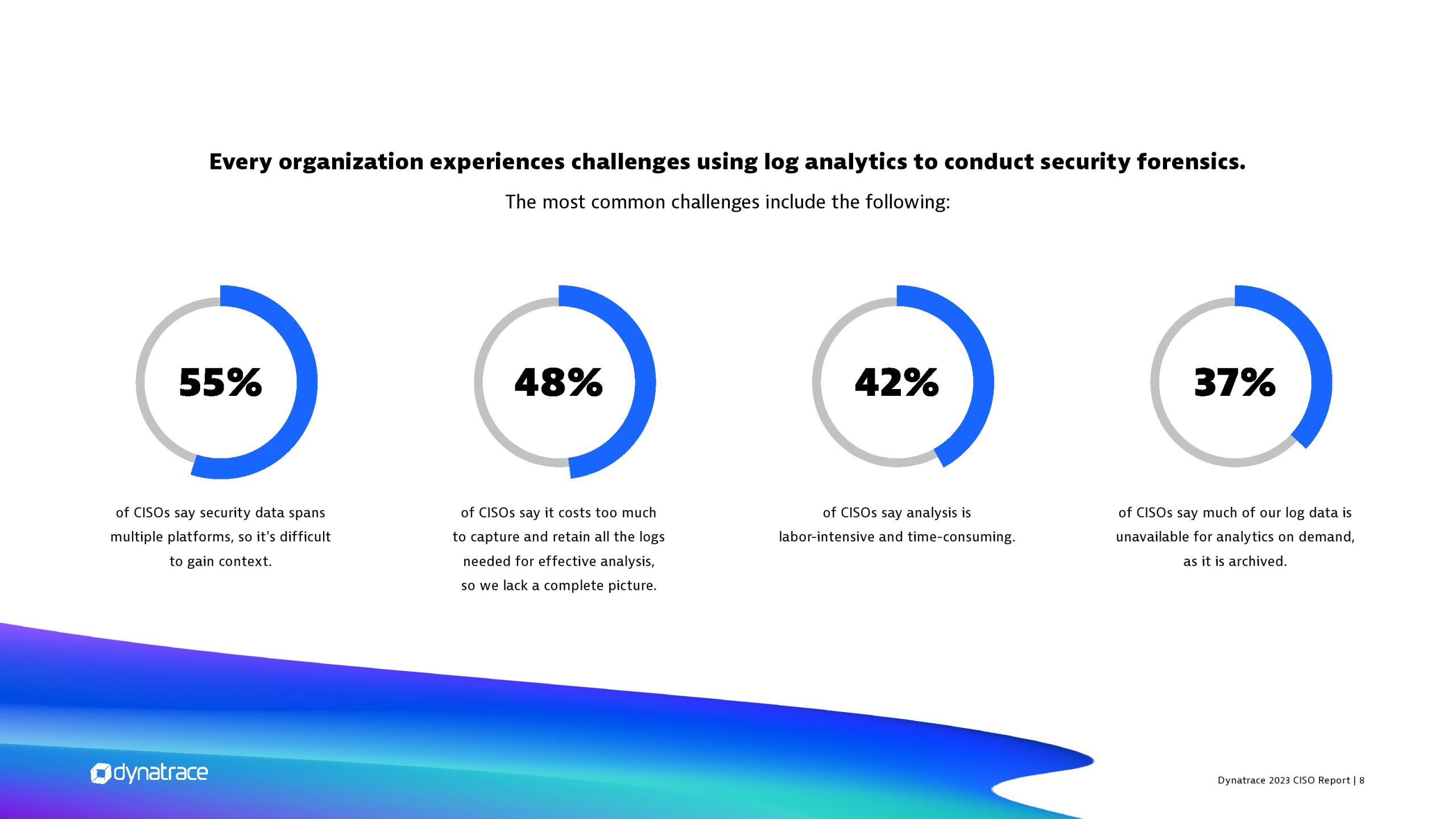 Every organization experiences challenges using log analytics to conduct security forensics.

The most common challenges include the following:

55%

of CISOs say security data spans multiple platforms, so it's difficult to gain context.

48%

of CISOs say it costs too much to capture and retain all the logs needed for effective analysis, so we lack a complete picture.

42%

of CISOs say analysis is labor-intensive and time-consuming.

37%

of CISOs say much of our log data is unavailable for analytics on demand, as it is archived.

dynatrace

Dynatrace 2023 CISO Report | 8